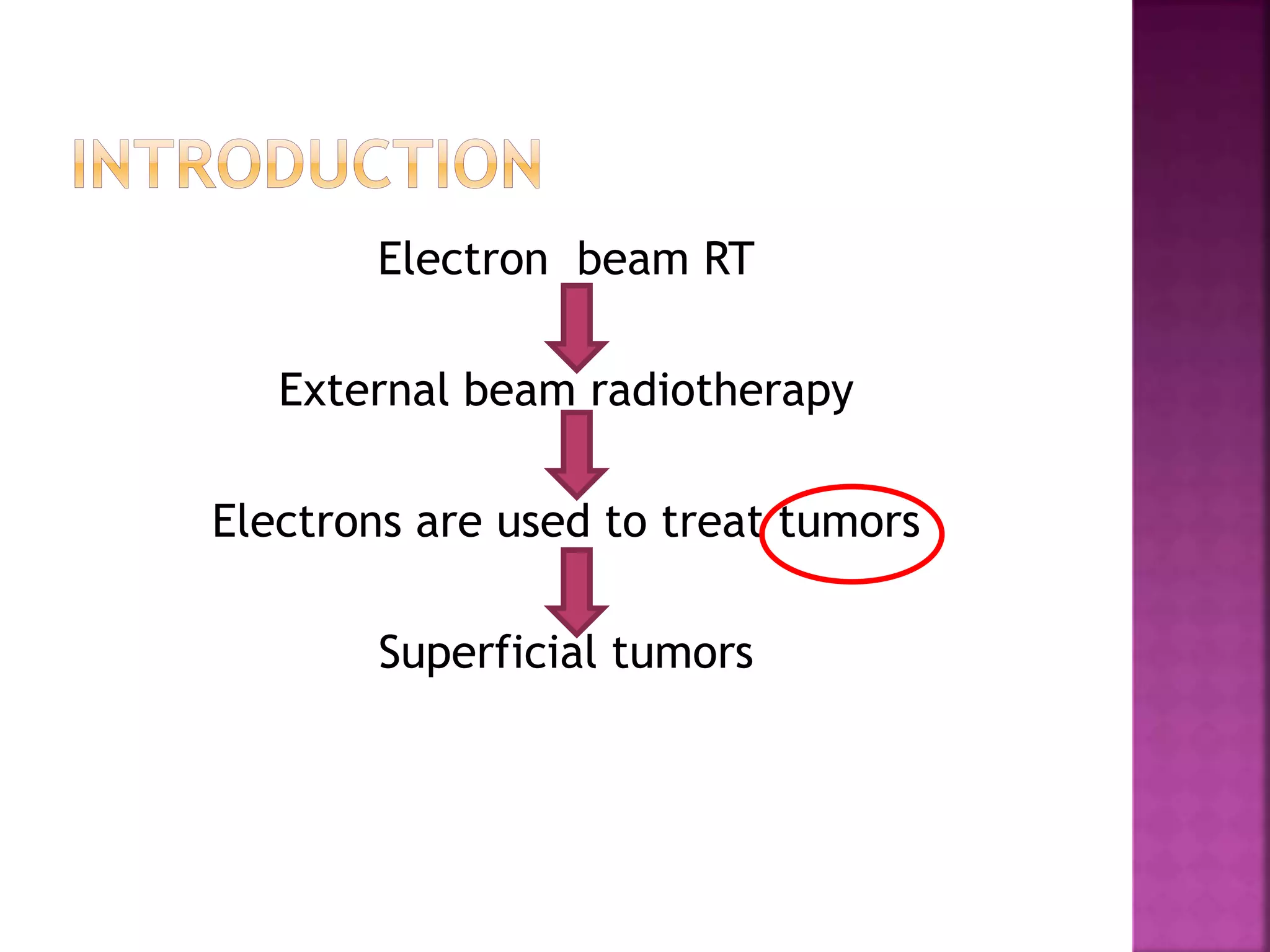 INTRODUCTION

Electron beam RT

External beam radiotherapy

Electrons are used to treat tumors

Superficial tumors